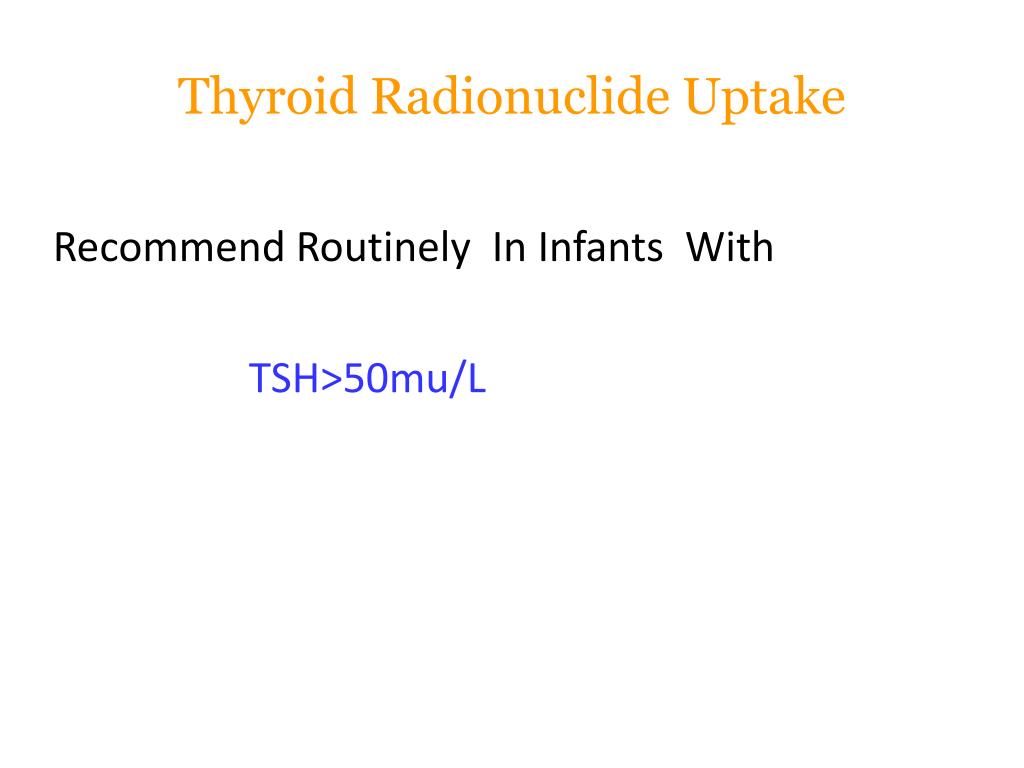 Thyroid Radionuclide Uptake

Recommend Routinely In Infants With

TSH>50mu/L